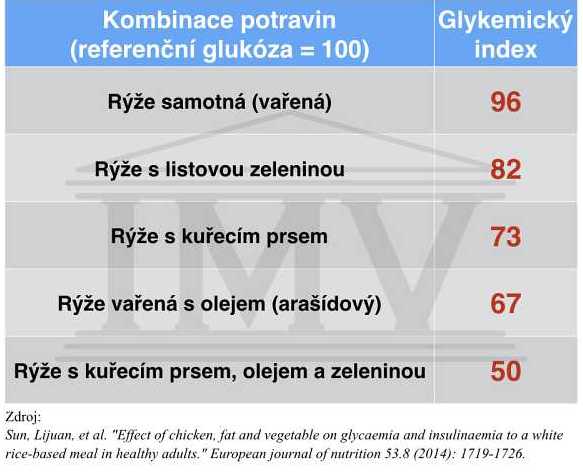 | Kombinace potravin (referenční glukóza = 100) | Glykemický index |
|---|---|
| Rýže samotná (vařená) | 96 |
| Rýže s listovou zeleninou | 82 |
| Rýže s kuřecím prsem | 73 |
| Rýže vařená s olejem (arašídový) | 67 |
| Rýže s kuřecím prsem, olejem a zeleninou | 50 |

IMV

Zdroj:
Sun, Lijuan, et al. "Effect of chicken, fat and vegetable on glycaemia and insulinaemia to a white rice-based meal in healthy adults." European journal of nutrition 53.8 (2014): 1719-1726.